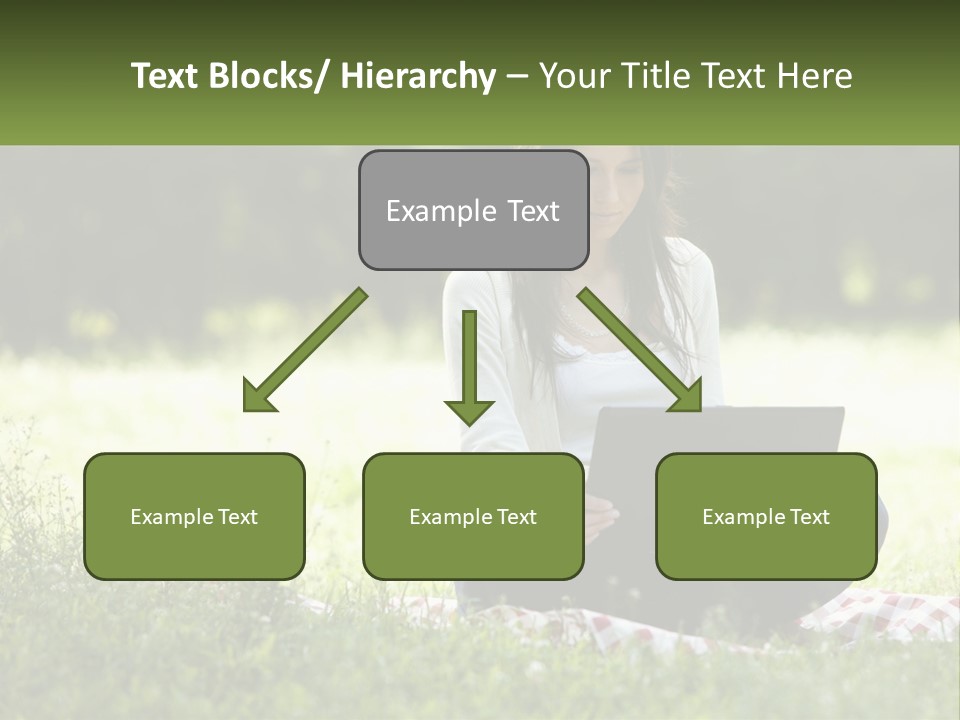 Text Blocks/ Hierarchy – Your Title Text Here

Example Text

Example Text

Example Text

Example Text